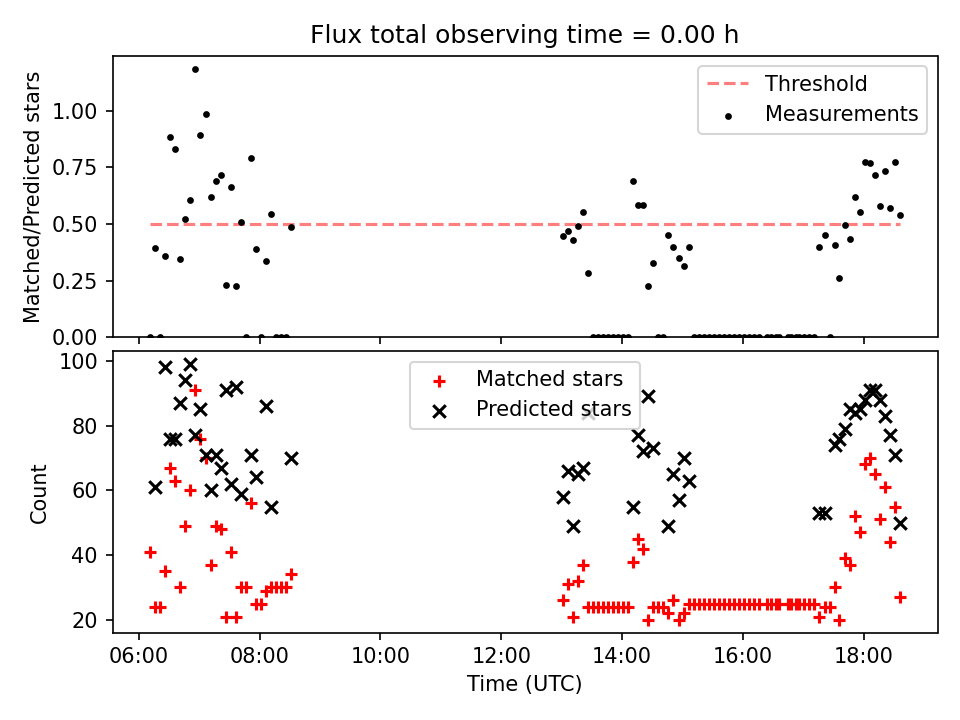 Flux total observing time = 0.00 h

Matched/Predicted stars

1.00
0.75
0.50
0.25
0.00

Threshold
Measurements

Count

100
80
60
40
20

Matched stars
Predicted stars

06:00
08:00
10:00
12:00
14:00
16:00
18:00

Time (UTC)